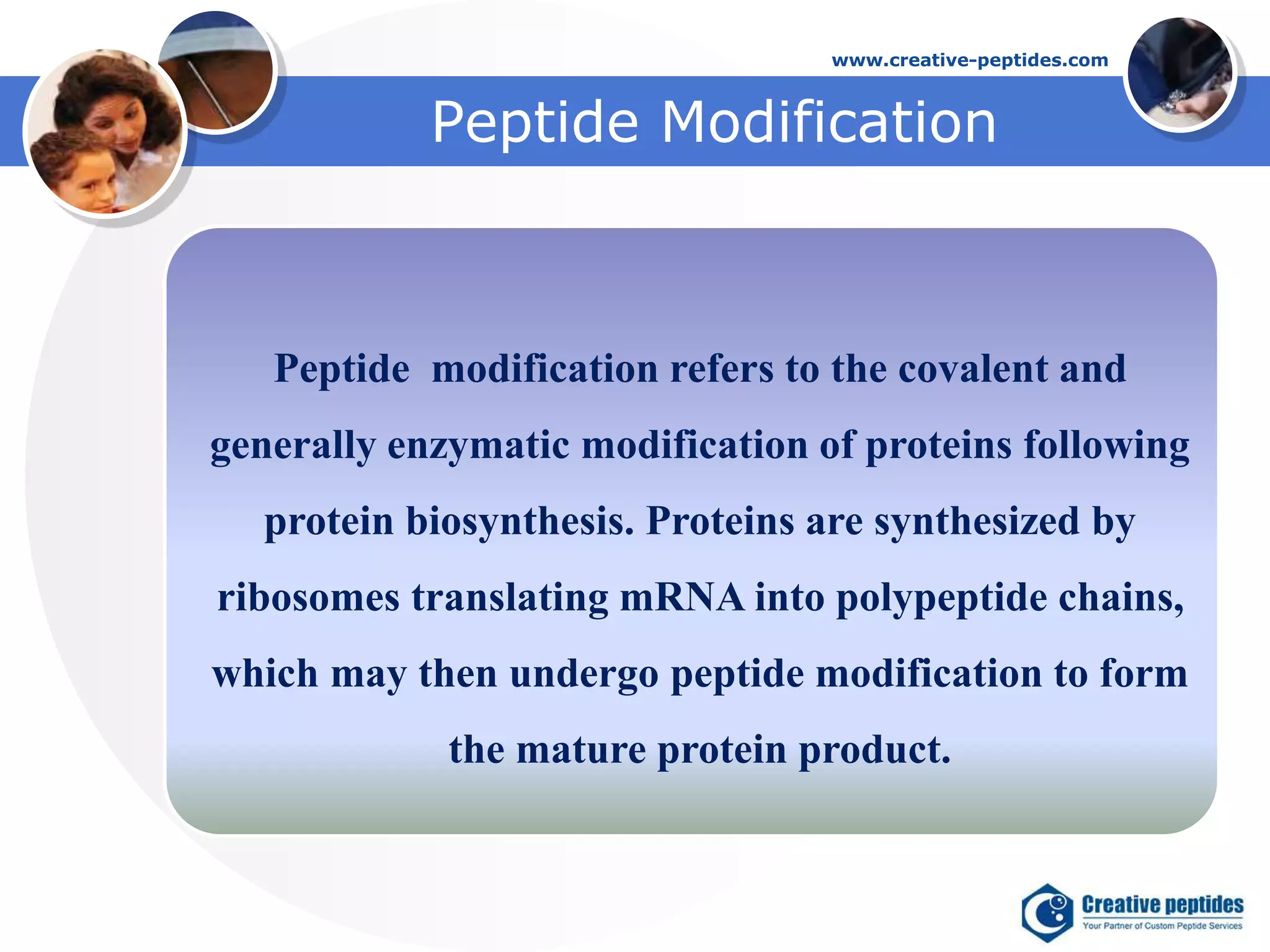 www.creative-peptides.com

Peptide Modification

Peptide modification refers to the covalent and generally enzymatic modification of proteins following protein biosynthesis. Proteins are synthesized by ribosomes translating mRNA into polypeptide chains, which may then undergo peptide modification to form the mature protein product.

Creative peptides
Your Partner of Custom Peptide Services